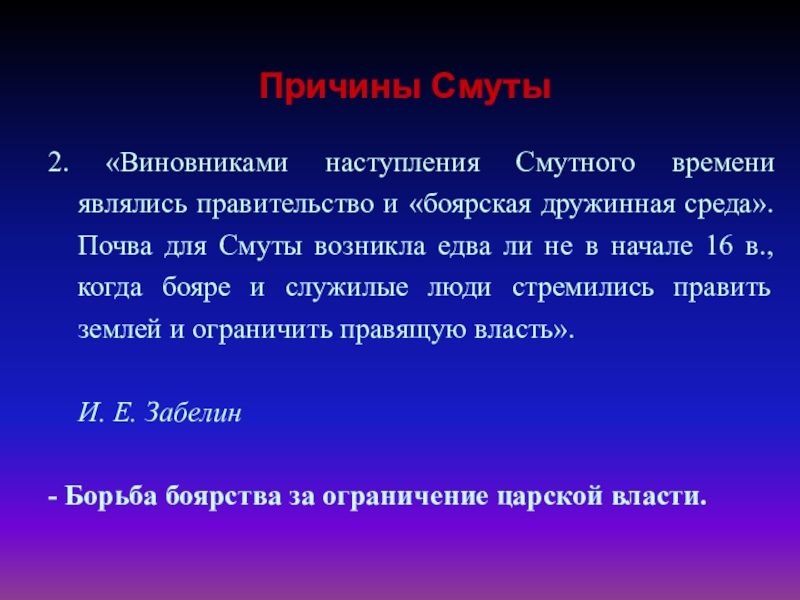 Причины Смуты

2. «Виновниками наступления Смутного времени являлись правительство и «боярская дружинная среда». Почва для Смуты возникла едва ли не в начале 16 в., когда бояре и служилые люди стремились править землей и ограничить правящую власть».

И. Е. Забелин

- Борьба боярства за ограничение царской власти.